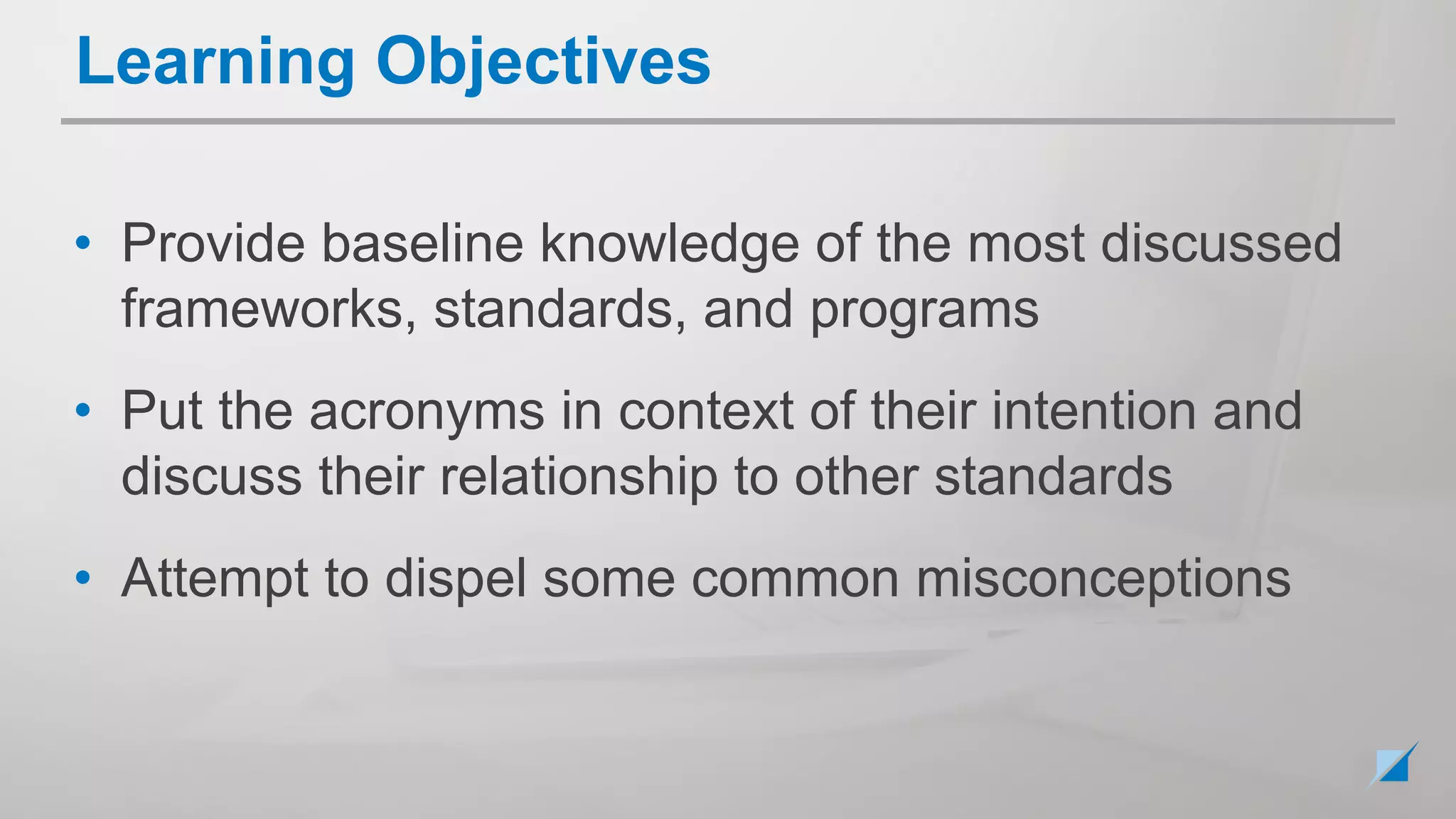 Learning Objectives

• Provide baseline knowledge of the most discussed frameworks, standards, and programs

• Put the acronyms in context of their intention and discuss their relationship to other standards

• Attempt to dispel some common misconceptions